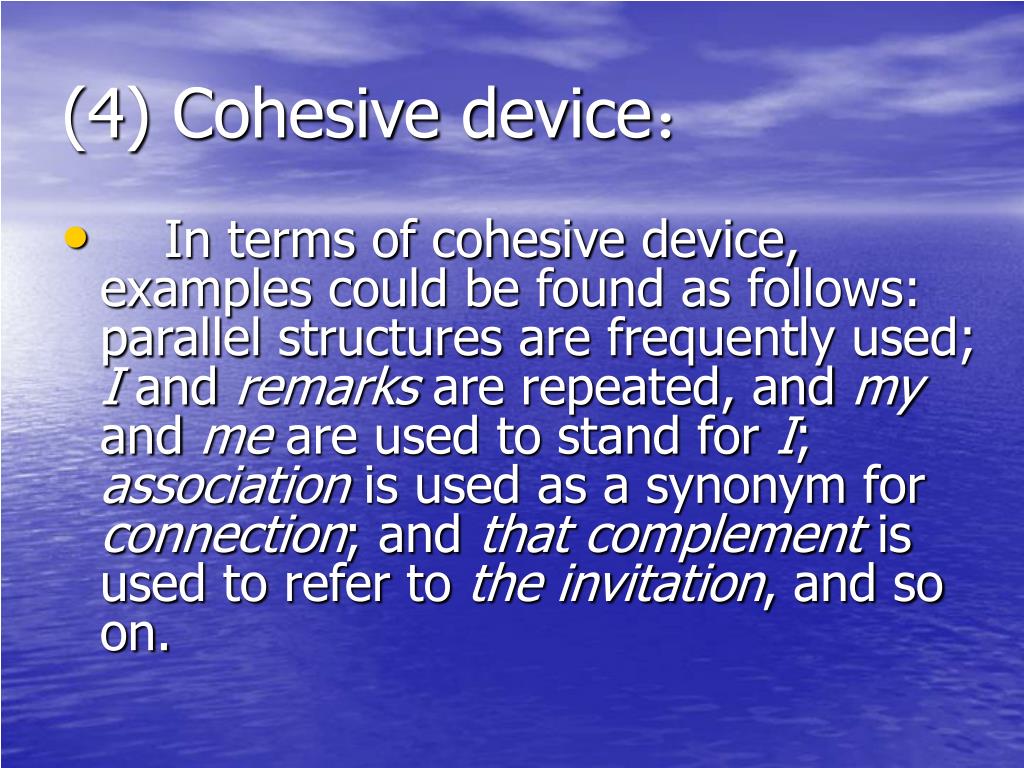 (4) Cohesive device：

• In terms of cohesive device, examples could be found as follows: parallel structures are frequently used; I and remarks are repeated, and my and me are used to stand for I; association is used as a synonym for connection; and that complement is used to refer to the invitation, and so on.